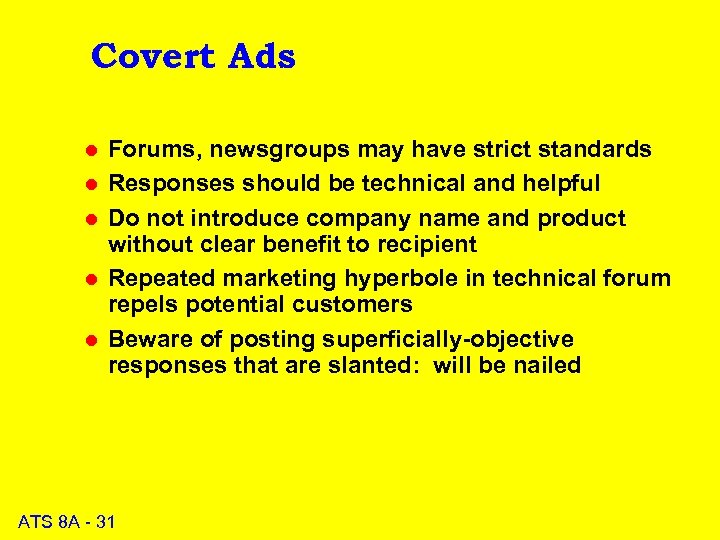 Covert Ads

- Forums, newsgroups may have strict standards
- Responses should be technical and helpful
- Do not introduce company name and product without clear benefit to recipient
- Repeated marketing hyperbole in technical forum repels potential customers
- Beware of posting superficially-objective responses that are slanted: will be nailed

ATS 8A - 31